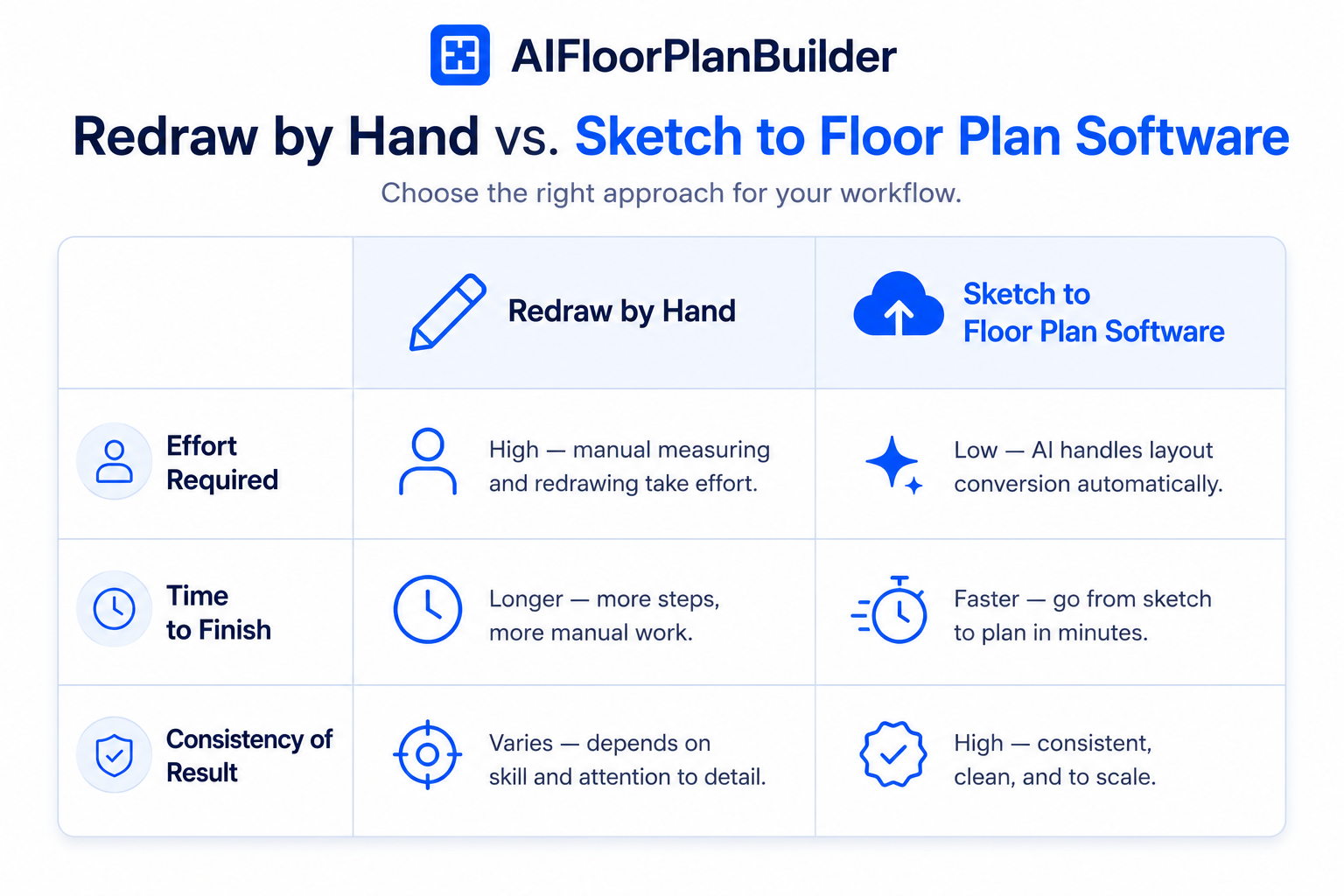 AIFloorPlanBuilder

Redraw by Hand vs. Sketch to Floor Plan Software

Choose the right approach for your workflow.

| | Redraw by Hand | Sketch to Floor Plan Software |
|---|---|---|
| Effort Required | High — manual measuring and redrawing take effort. | Low — AI handles layout conversion automatically. |
| Time to Finish | Longer — more steps, more manual work. | Faster — go from sketch to plan in minutes. |
| Consistency of Result | Varies — depends on skill and attention to detail. | High — consistent, clean, and to scale. |